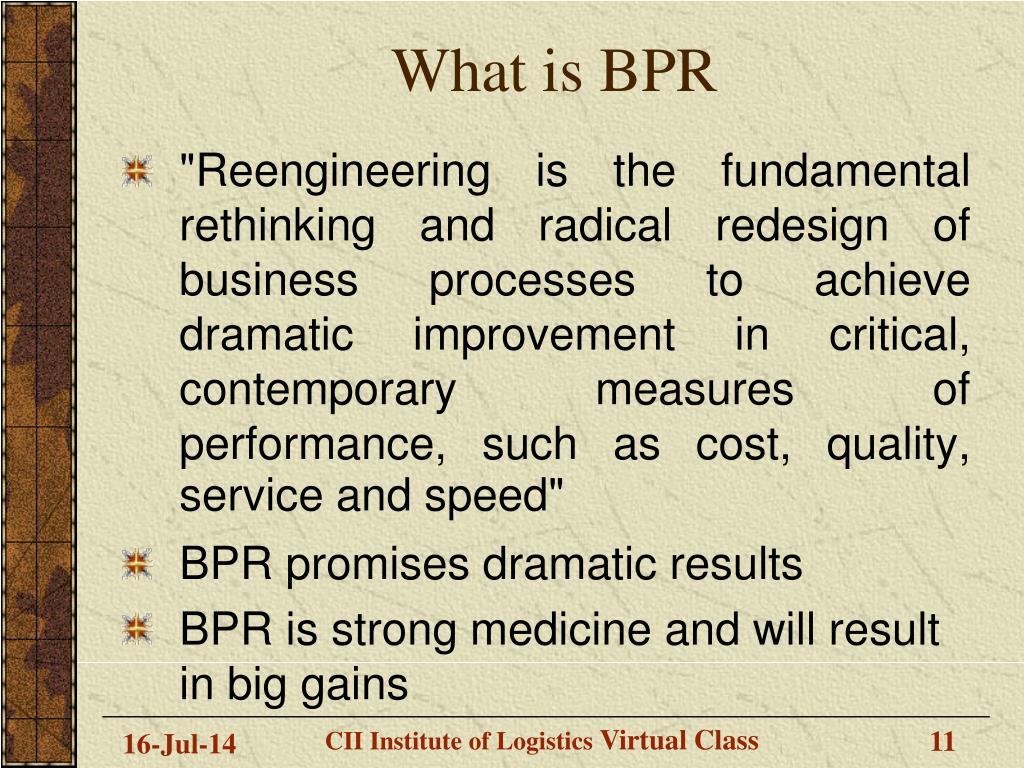 What is BPR

"Reengineering is the fundamental rethinking and radical redesign of business processes to achieve dramatic improvement in critical, contemporary measures of performance, such as cost, quality, service and speed"

BPR promises dramatic results

BPR is strong medicine and will result in big gains

16-Jul-14

CII Institute of Logistics Virtual Class

11